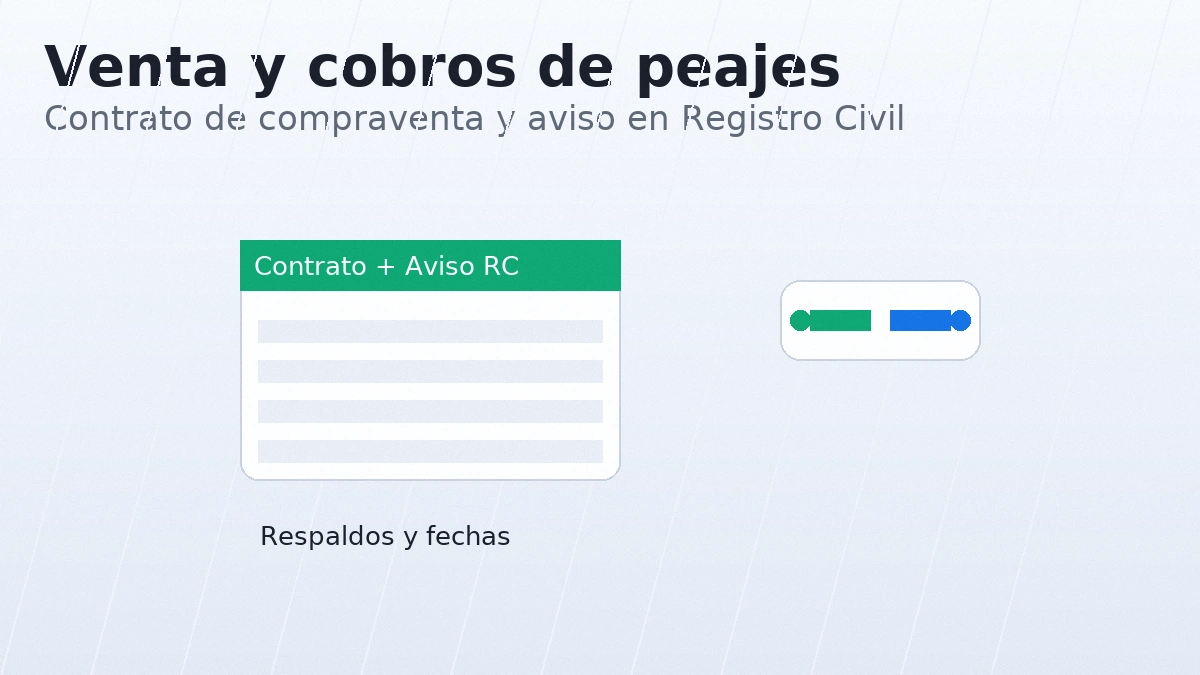 Venta y cobros de peajes
Contrato de compraventa y aviso en Registro Civil

Contrato + Aviso RC

Respaldos y fechas